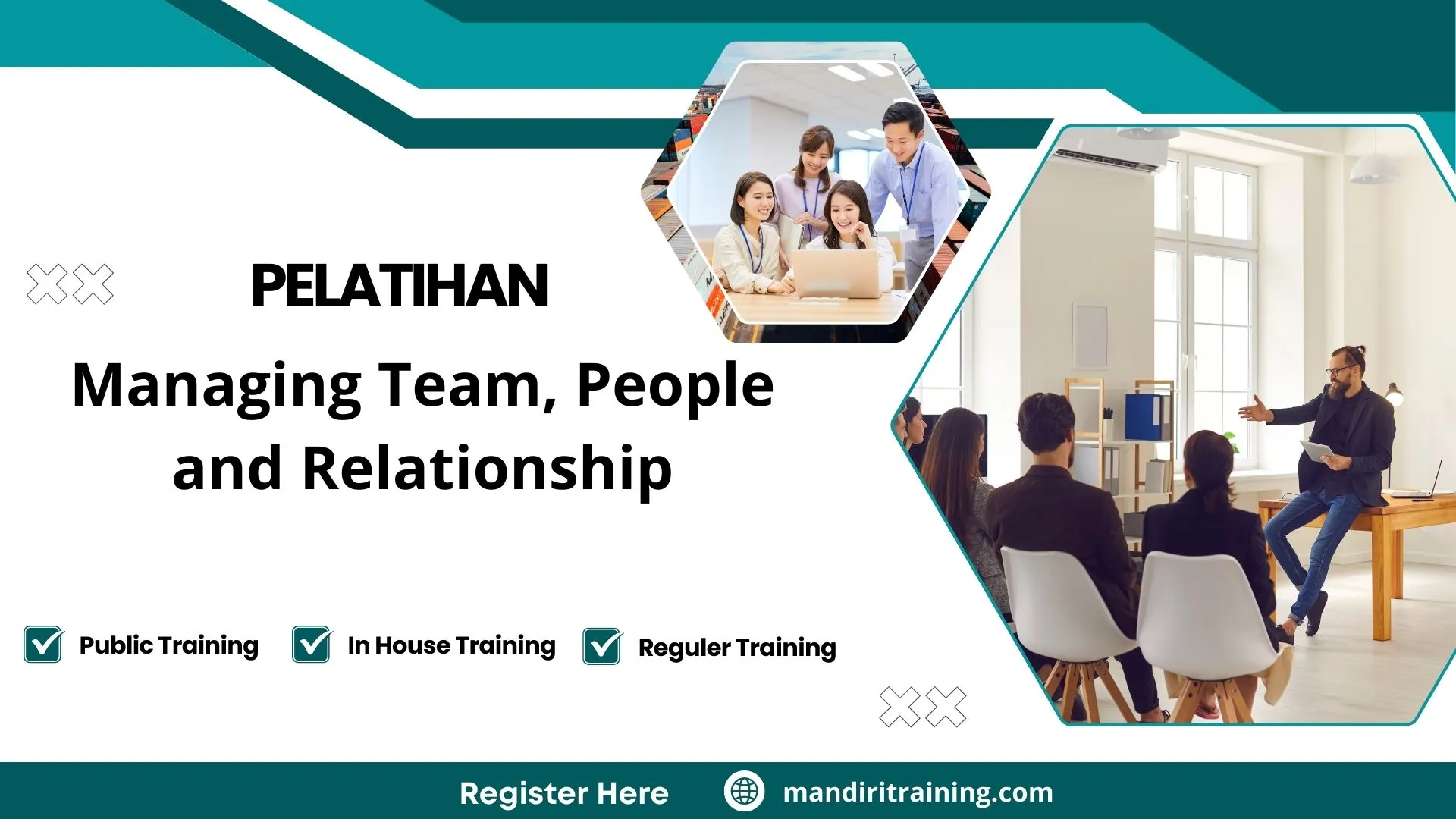 PELATIHAN

Managing Team, People and Relationship

Public Training
In House Training
Reguler Training

Register Here
mandiritraining.com